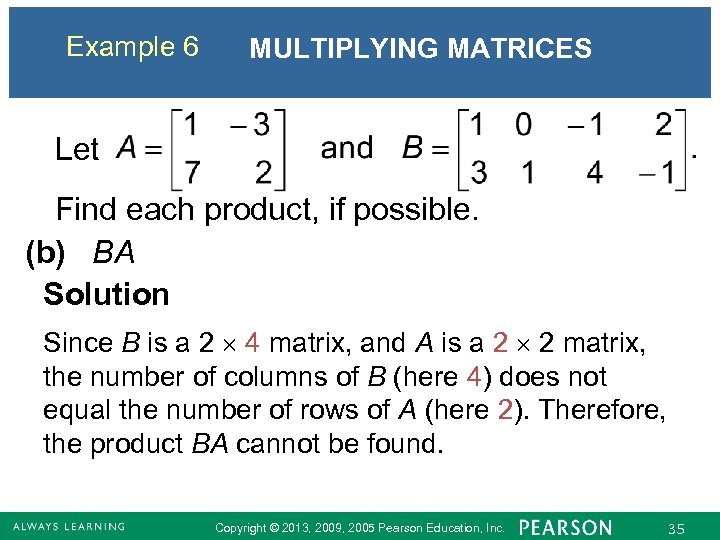 Example 6 MULTIPLYING MATRICES

Let $A = \begin{bmatrix} 1 & -3 \\ 7 & 2 \end{bmatrix}$ and $B = \begin{bmatrix} 1 & 0 & -1 & 2 \\ 3 & 1 & 4 & -1 \end{bmatrix}$.

Find each product, if possible.

(b) $BA$

Solution

Since $B$ is a $2 \times 4$ matrix, and $A$ is a $2 \times 2$ matrix, the number of columns of $B$ (here 4) does not equal the number of rows of $A$ (here 2). Therefore, the product $BA$ cannot be found.

ALWAYS LEARNING Copyright © 2013, 2009, 2005 Pearson Education, Inc. PEARSON 35